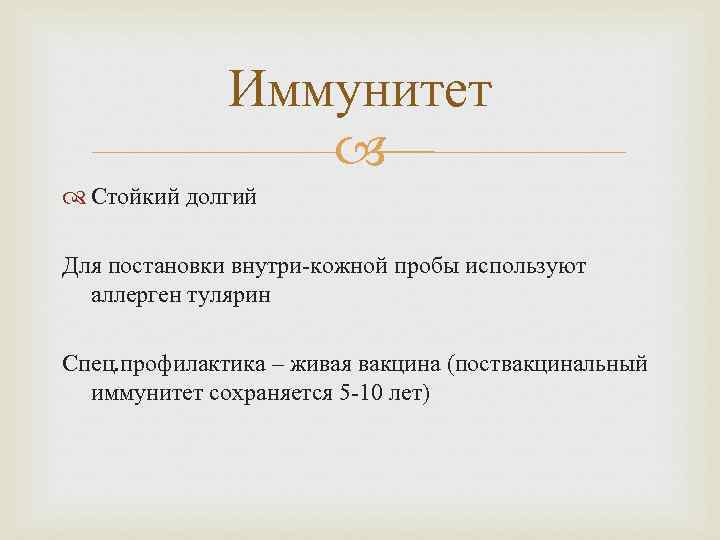 Иммунитет

Стойкий долгий

Для постановки внутри-кожной пробы используют аллерген тулярин

Спец.профилактика – живая вакцина (поствакцинальный иммунитет сохраняется 5-10 лет)